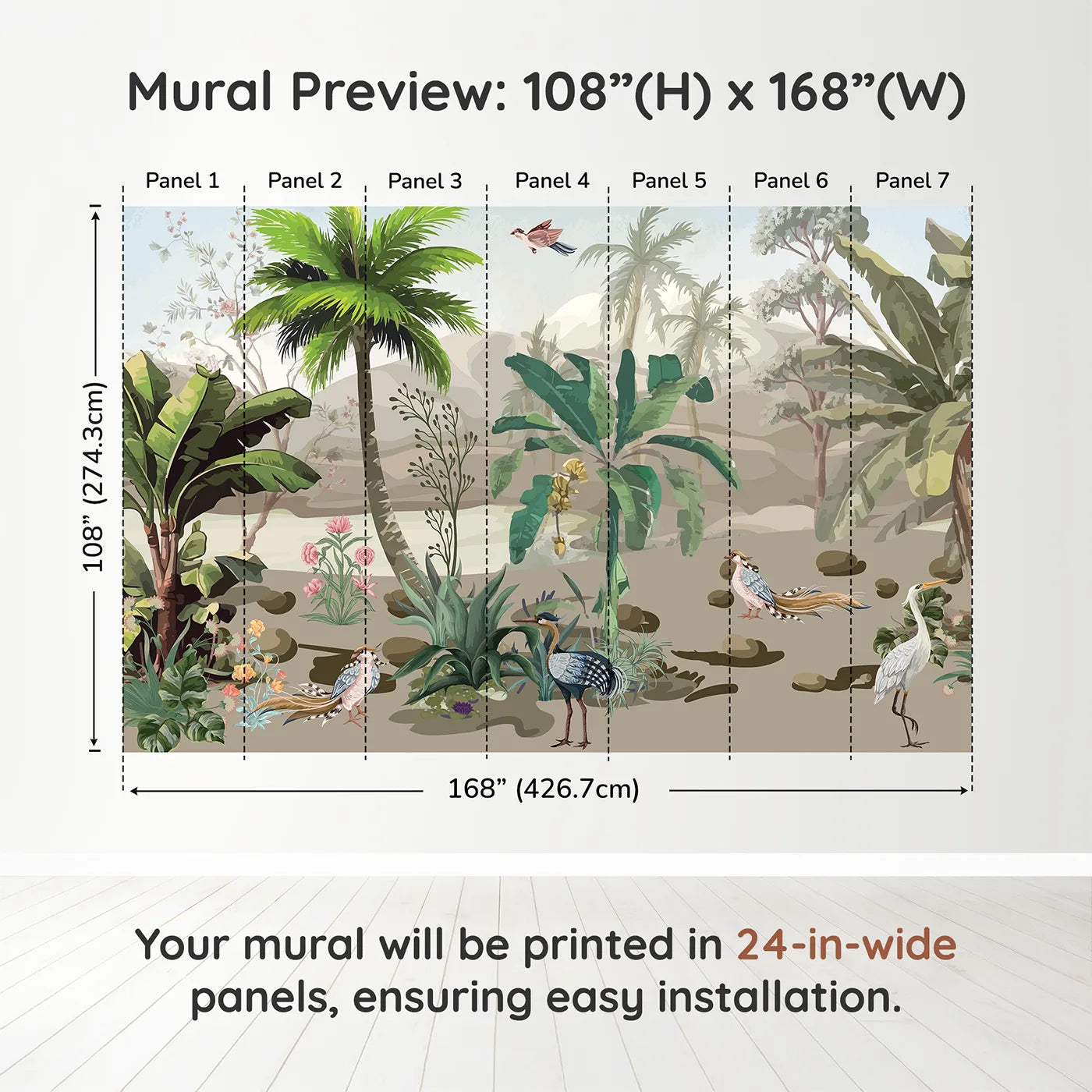 Mural Preview: 108”(H) x 168”(W)

Panel 1 Panel 2 Panel 3 Panel 4 Panel 5 Panel 6 Panel 7

108” (274.3cm)

168” (426.7cm)

Your mural will be printed in 24-in-wide panels, ensuring easy installation.